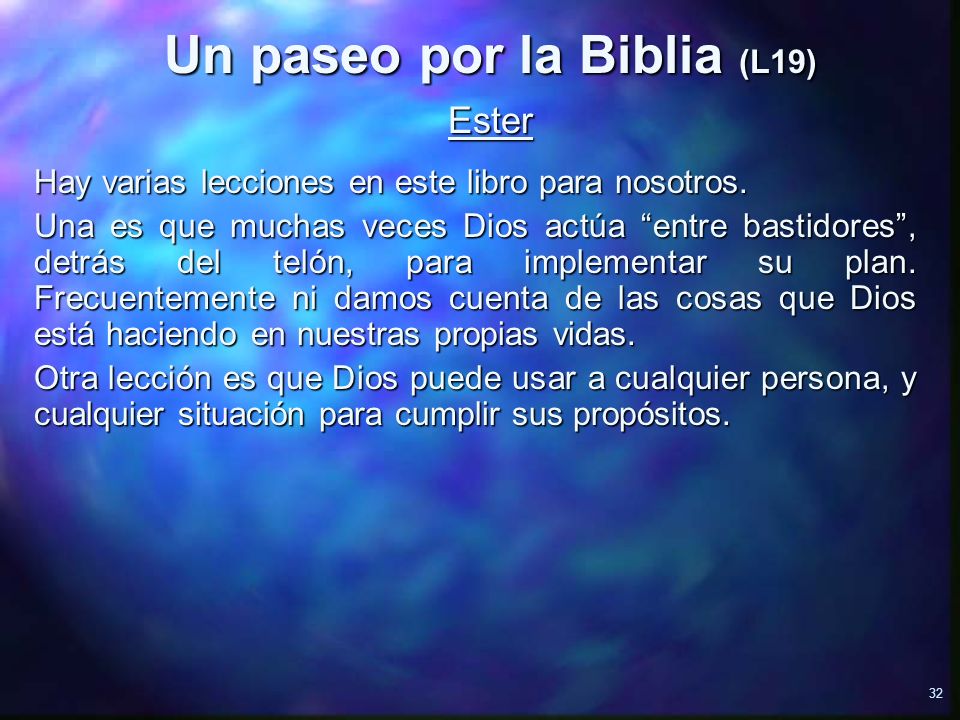 Un paseo por la Biblia (L19)

Ester

Hay varias lecciones en este libro para nosotros.

Una es que muchas veces Dios actúa “entre bastidores”, detrás del telón, para implementar su plan. Frecuentemente ni damos cuenta de las cosas que Dios está haciendo en nuestras propias vidas.

Otra lección es que Dios puede usar a cualquier persona, y cualquier situación para cumplir sus propósitos.

32